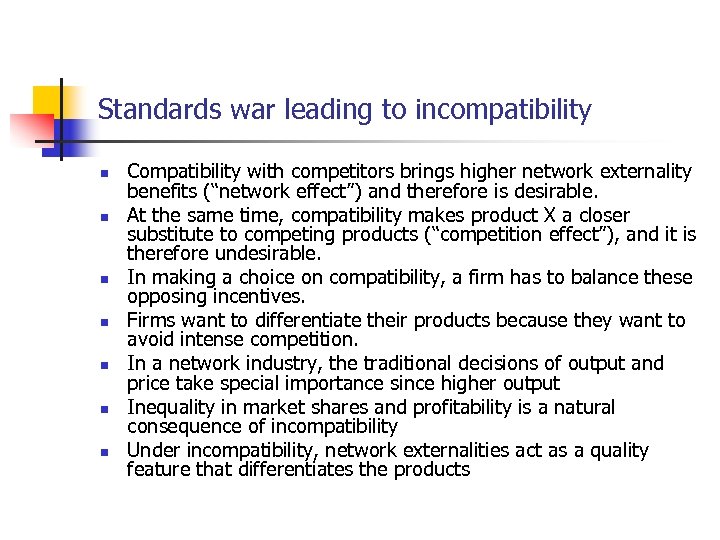 Standards war leading to incompatibility

- Compatibility with competitors brings higher network externality benefits (“network effect”) and therefore is desirable.
- At the same time, compatibility makes product X a closer substitute to competing products (“competition effect”), and it is therefore undesirable.
- In making a choice on compatibility, a firm has to balance these opposing incentives.
- Firms want to differentiate their products because they want to avoid intense competition.
- In a network industry, the traditional decisions of output and price take special importance since higher output
- Inequality in market shares and profitability is a natural consequence of incompatibility
- Under incompatibility, network externalities act as a quality feature that differentiates the products